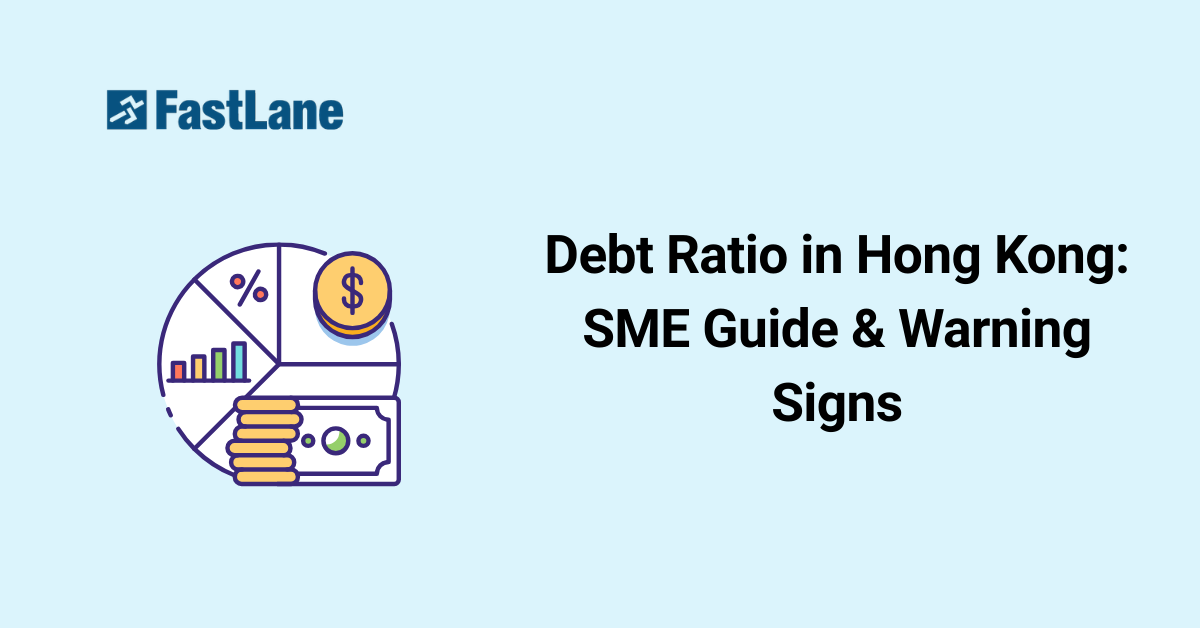 FastLane

%

$

Debt Ratio in Hong Kong: SME Guide & Warning Signs